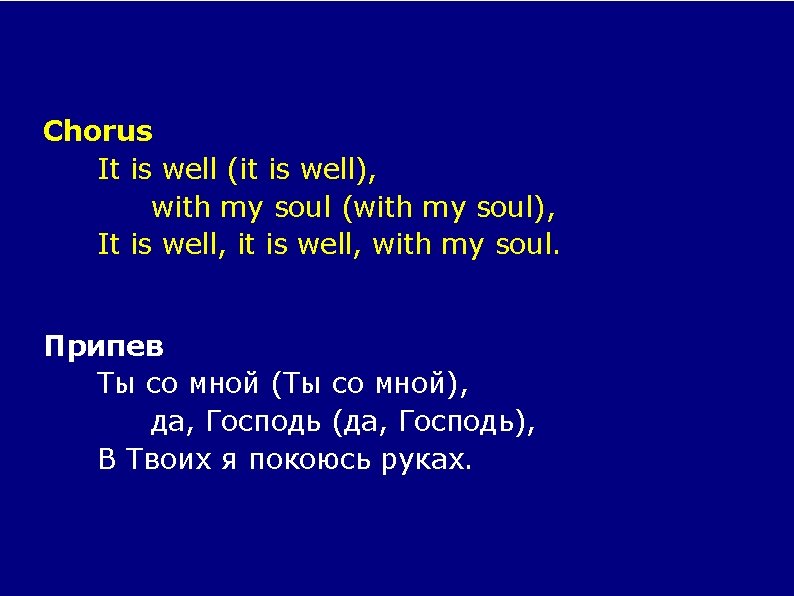 Chorus
It is well (it is well),
with my soul (with my soul),
It is well, it is well, with my soul.

Припев
Ты со мной (Ты со мной),
да, Господь (да, Господь),
В Твоих я покоюсь руках.